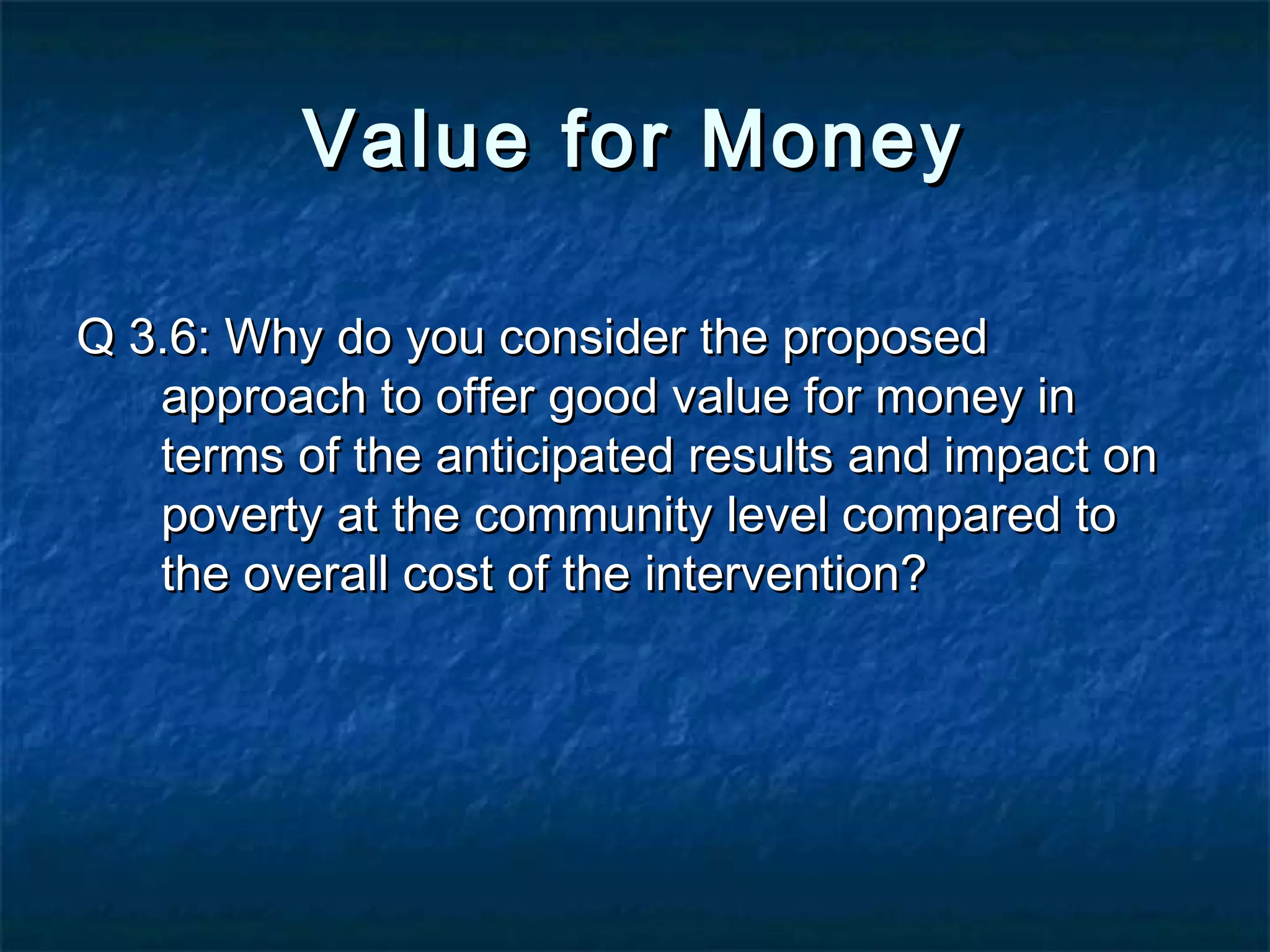 Value for Money

Q 3.6: Why do you consider the proposed approach to offer good value for money in terms of the anticipated results and impact on poverty at the community level compared to the overall cost of the intervention?